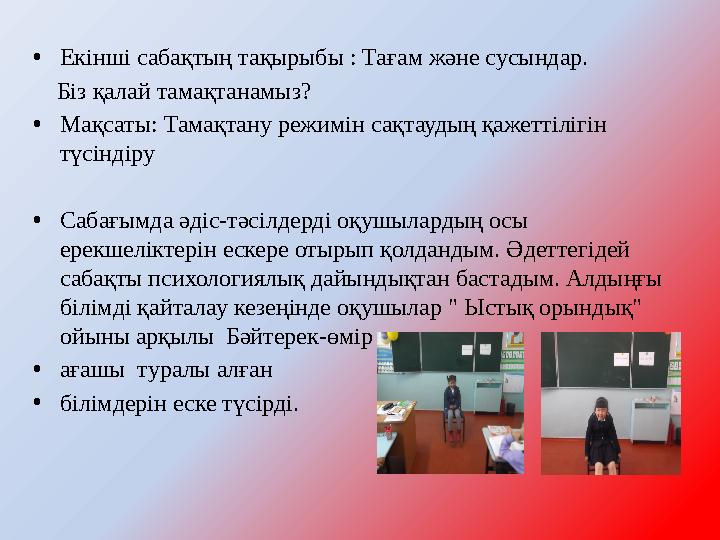 • Екінші сабақтың тақырыбы : Тағам және сусындар.
Біз қалай тамақтанамыз?
• Мақсаты: Тамақтану режимін сақтаудың қажеттілігін түсіндіру

• Сабағымда әдіс-тәсілдерді оқушылардың осы ерекшеліктерін ескере отырып қолдандым. Әдеттегідей сабақты психологиялық дайындықтан бастадым. Алдыңғы білімді қайталау кезеңінде оқушылар " Ыстық орындық" ойыны арқылы Бәйтерек-өмір
• ағашы туралы алған
• білімдерін еске түсірді.